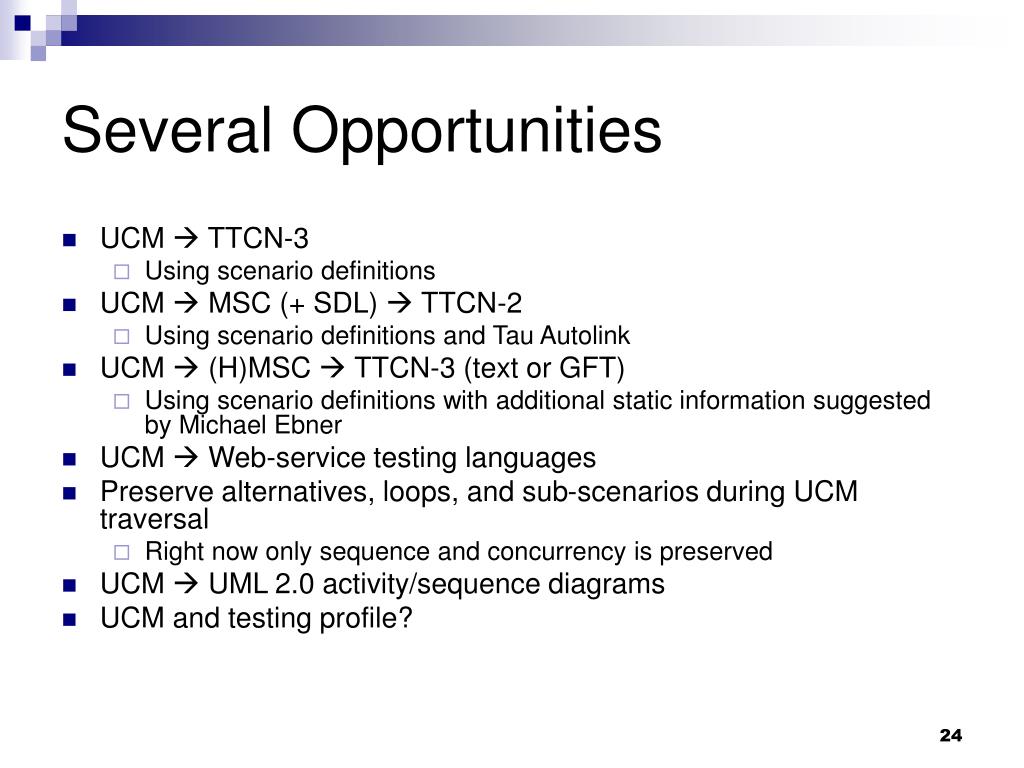 Several Opportunities

- UCM → TTCN-3
  - Using scenario definitions
- UCM → MSC (+ SDL) → TTCN-2
  - Using scenario definitions and Tau Autolink
- UCM → (H)MSC → TTCN-3 (text or GFT)
  - Using scenario definitions with additional static information suggested by Michael Ebner
- UCM → Web-service testing languages
- Preserve alternatives, loops, and sub-scenarios during UCM traversal
  - Right now only sequence and concurrency is preserved
- UCM → UML 2.0 activity/sequence diagrams
- UCM and testing profile?

24